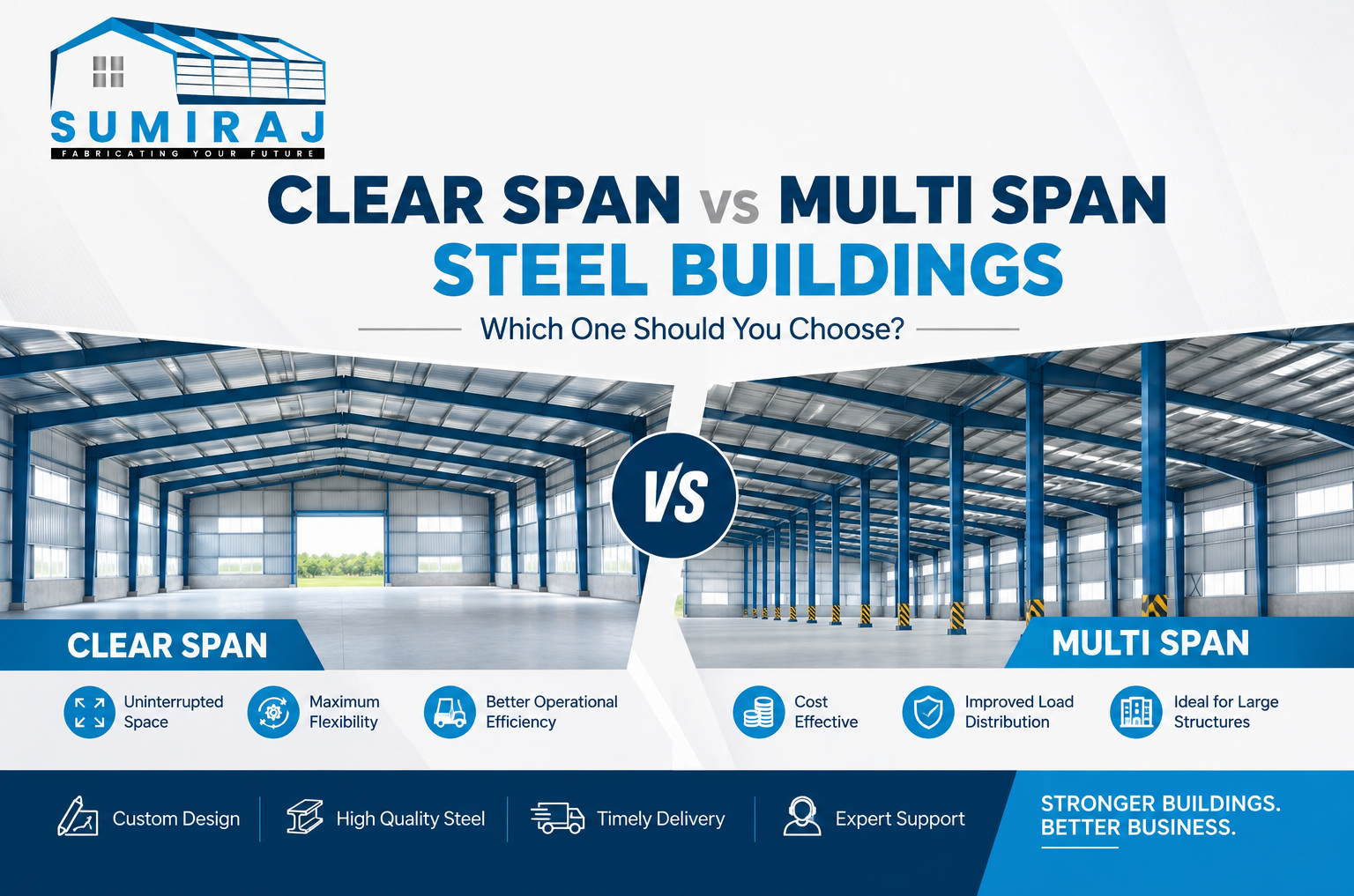 SUMIRAJ
FABRICATING YOUR FUTURE

CLEAR SPAN vs MULTI SPAN
STEEL BUILDINGS
Which One Should You Choose?

VS

CLEAR SPAN
Uninterrupted Space
Maximum Flexibility
Better Operational Efficiency

MULTI SPAN
Cost Effective
Improved Load Distribution
Ideal for Large Structures

Custom Design
High Quality Steel
Timely Delivery
Expert Support

STRONGER BUILDINGS.
BETTER BUSINESS.